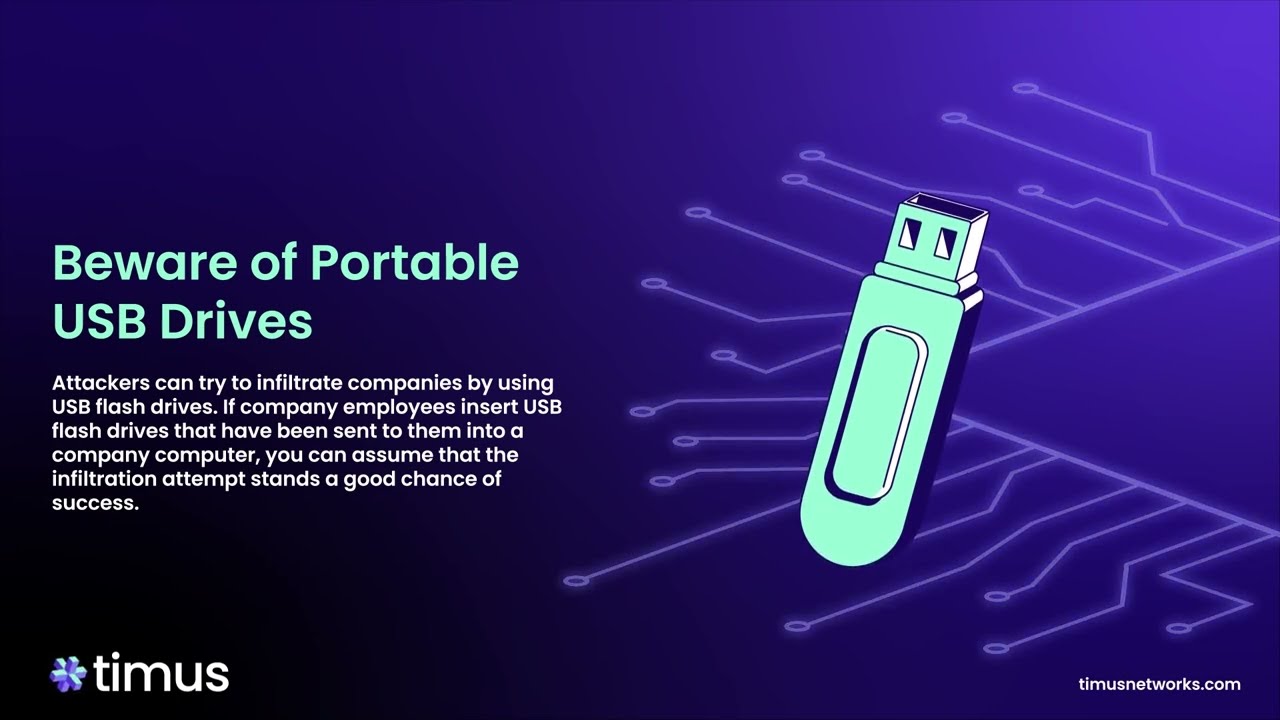 Beware of Portable USB Drives

Attackers can try to infiltrate companies by using USB flash drives. If company employees insert USB flash drives that have been sent to them into a company computer, you can assume that the infiltration attempt stands a good chance of success.

timus

timusnetworks.com